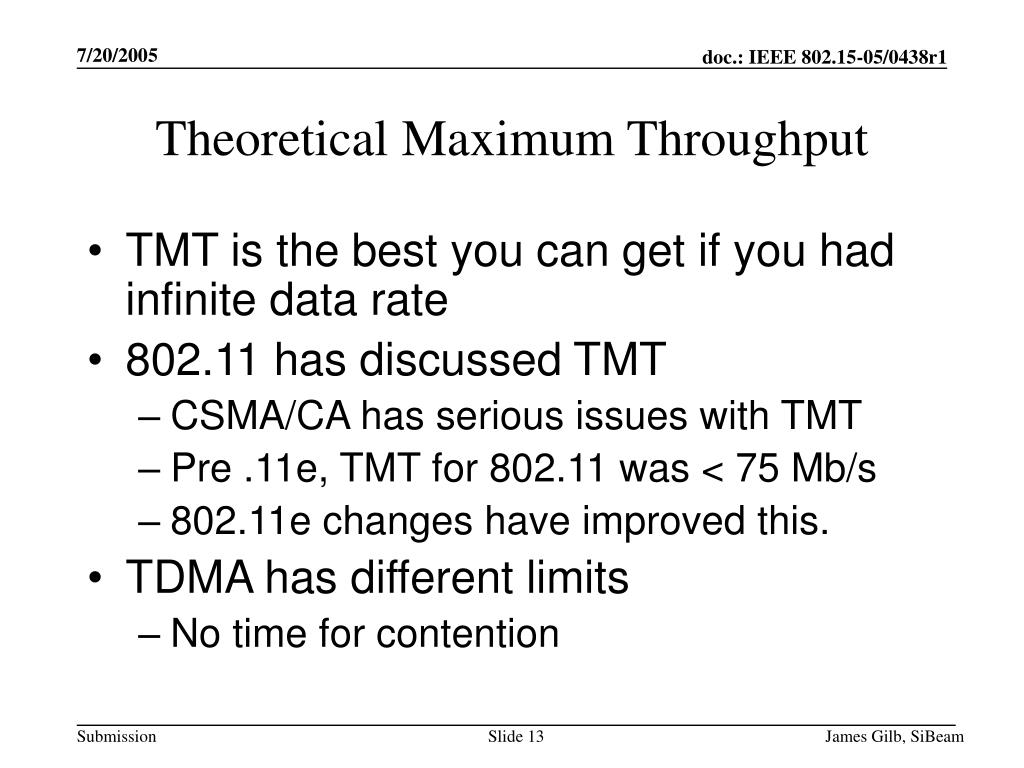 7/20/2005

doc.: IEEE 802.15-05/0438r1

Theoretical Maximum Throughput

• TMT is the best you can get if you had infinite data rate
• 802.11 has discussed TMT
– CSMA/CA has serious issues with TMT
– Pre .11e, TMT for 802.11 was < 75 Mb/s
– 802.11e changes have improved this.
• TDMA has different limits
– No time for contention

Submission

Slide 13

James Gilb, SiBeam